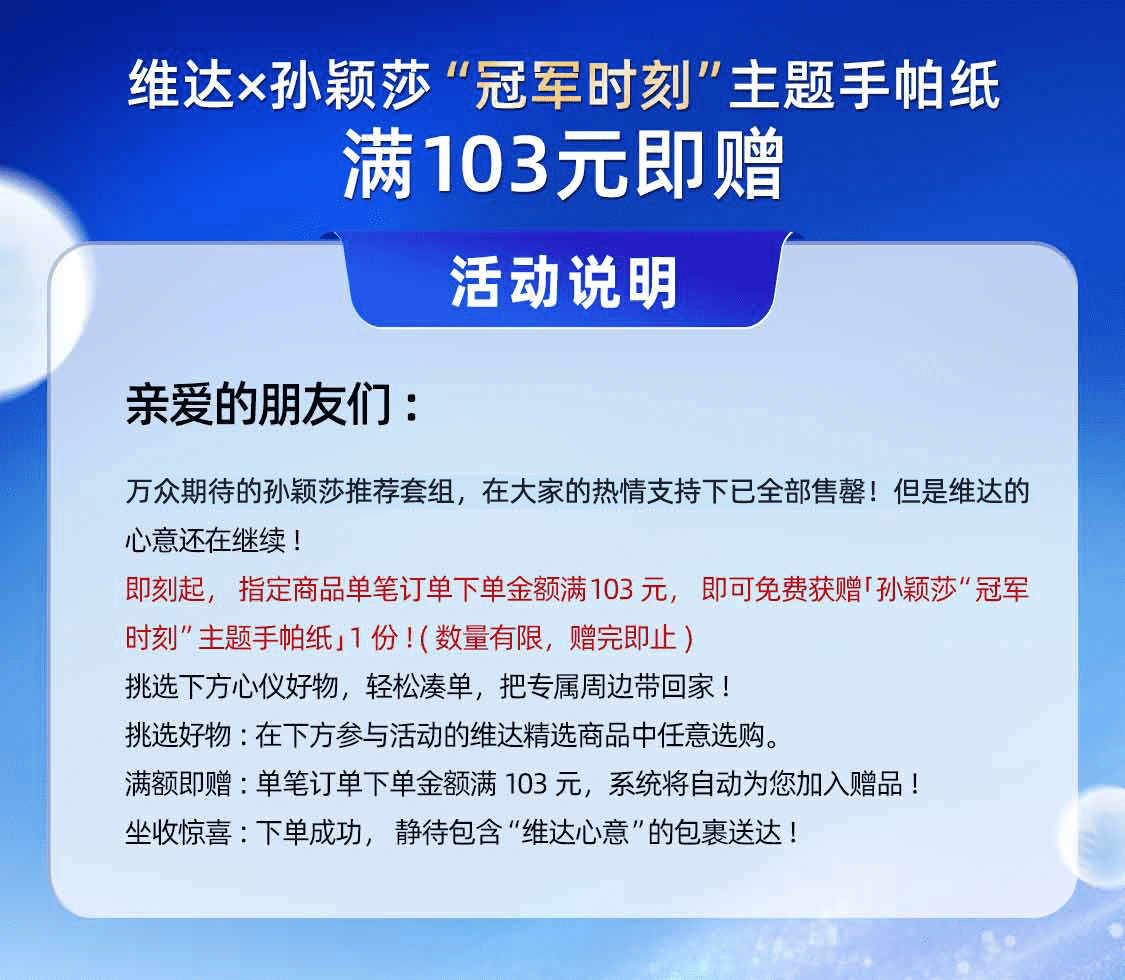 维达×孙颖莎“冠军时刻”主题手帕纸
满103元即赠

活动说明

亲爱的朋友们：

万众期待的孙颖莎推荐套组，在大家的热情支持下已全部售罄！但是维达的心意还在继续！
即刻起，指定商品单笔订单下单金额满103元，即可免费获赠「孙颖莎“冠军时刻”主题手帕纸」1份！(数量有限，赠完即止)
挑选下方心仪好物，轻松凑单，把专属周边带回家！
挑选好物：在下方参与活动的维达精选商品中任意选购。
满额即赠：单笔订单下单金额满 103 元，系统将自动为您加入赠品！
坐收惊喜：下单成功，静待包含“维达心意”的包裹送达！